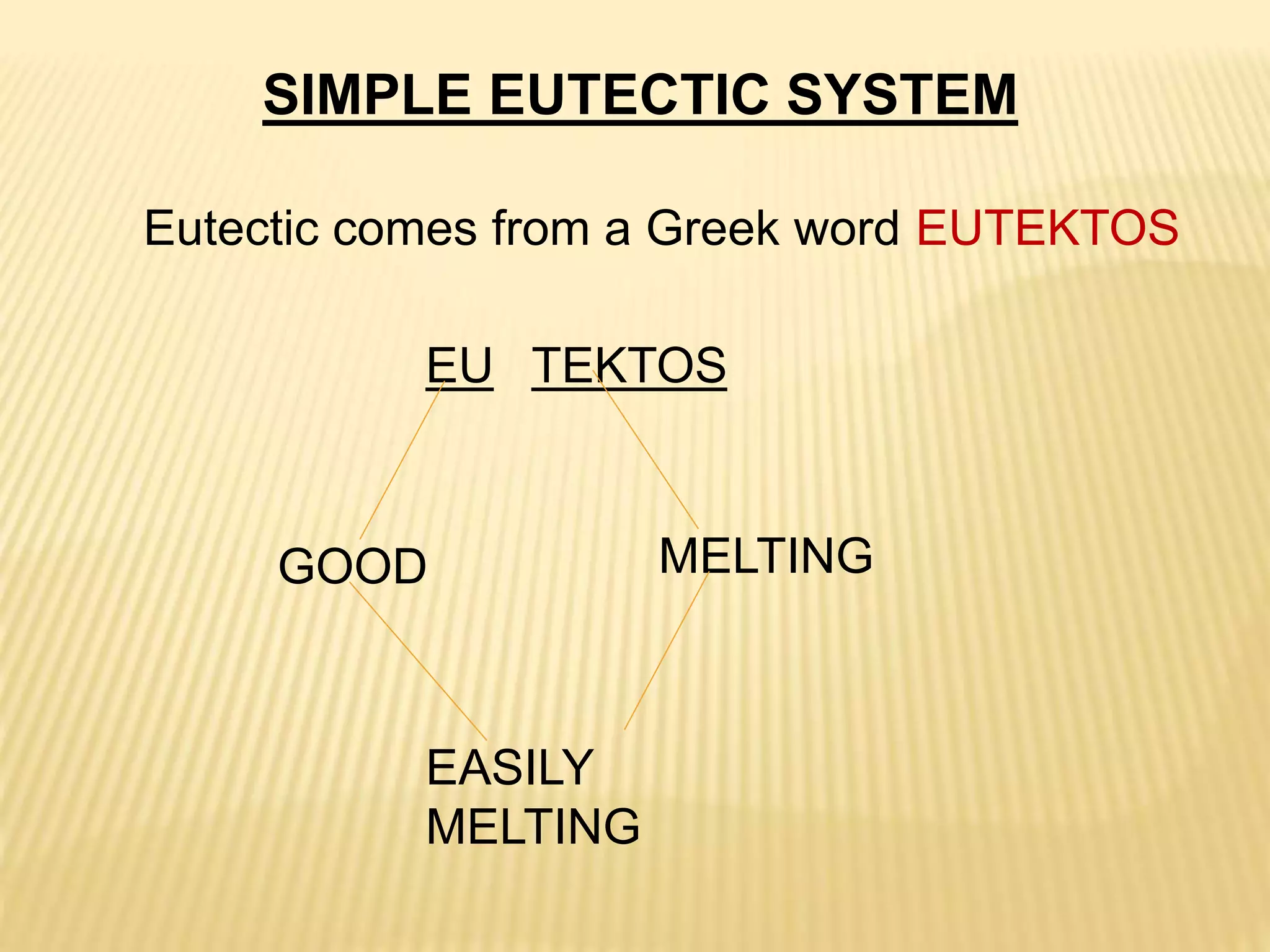 SIMPLE EUTECTIC SYSTEM

Eutectic comes from a Greek word EUTEKTOS

EU TEKTOS

GOOD

MELTING

EASILY MELTING